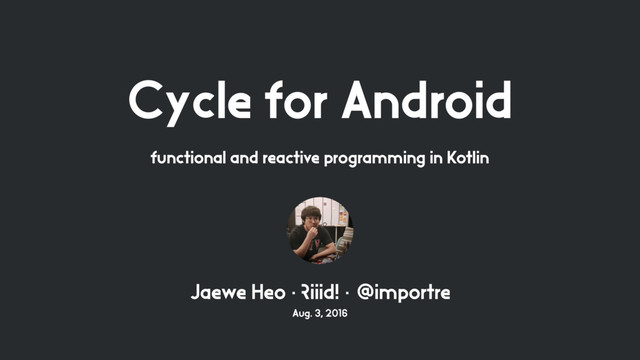 Cycle for Android

functional and reactive programming in Kotlin

Jaewe Heo · Riiid! · @importre
Aug. 3, 2016